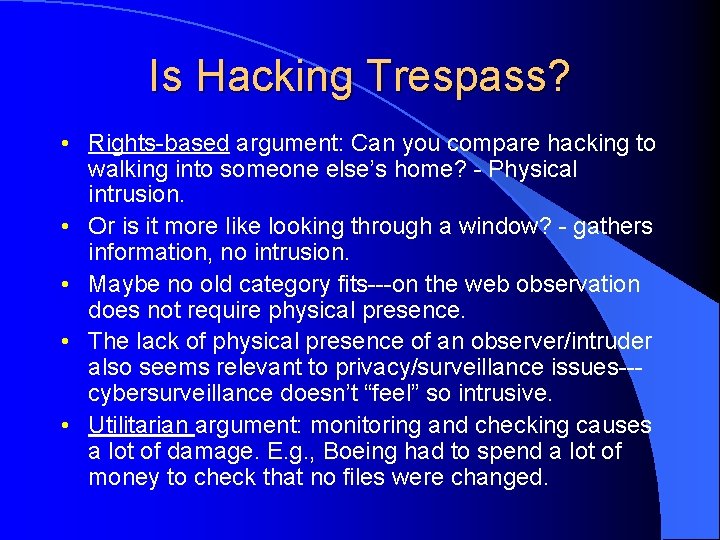 Is Hacking Trespass?

• Rights-based argument: Can you compare hacking to walking into someone else’s home? - Physical intrusion.

• Or is it more like looking through a window? - gathers information, no intrusion.

• Maybe no old category fits---on the web observation does not require physical presence.

• The lack of physical presence of an observer/intruder also seems relevant to privacy/surveillance issues---cybersurveillance doesn’t “feel” so intrusive.

• Utilitarian argument: monitoring and checking causes a lot of damage. E.g., Boeing had to spend a lot of money to check that no files were changed.